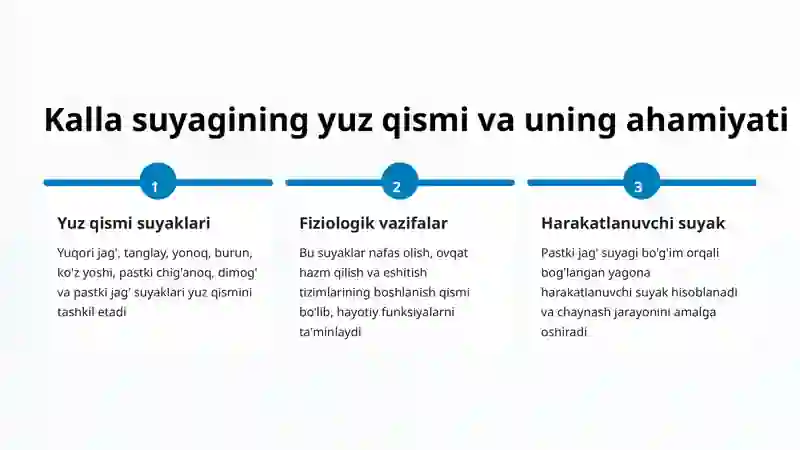 Kalla suyagining yuz qismi va uning ahamiyati

1

Yuz qismi suyaklari

Yuqori jag', tanglay, yonoq, burun, ko'z yoshi, pastki chig'anoq, dimog' va pastki jag' suyaklari yuz qismini tashkil etadi

2

Fiziologik vazifalar

Bu suyaklar nafas olish, ovqat hazm qilish va eshitish tizimlarining boshlanish qismi bo'lib, hayotiy funksiyalarni ta'minlaydi

3

Harakatlanuvchi suyak

Pastki jag' suyagi bo'g'im orqali bog'langan yagona harakatlanuvchi suyak hisoblanadi va chaynash jarayonini amalga oshiradi